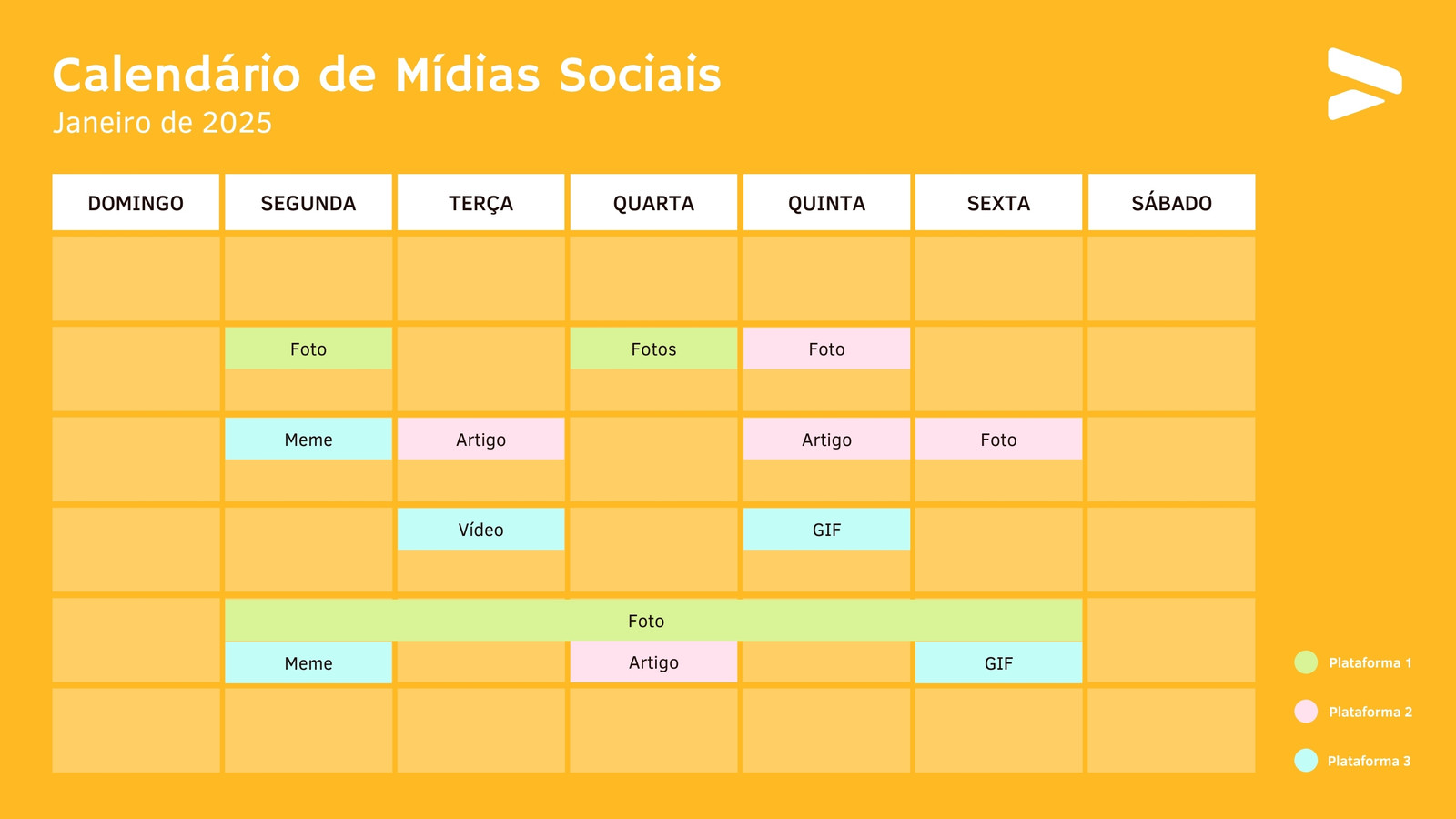 Calendário de Mídias Sociais
Janeiro de 2025

| DOMINGO | SEGUNDA | TERÇA | QUARTA | QUINTA | SEXTA | SÁBADO |
|---|---|---|---|---|---|---|
| | | | | | | |
| | Foto | | Fotos | Foto | | |
| | Meme | Artigo | | Artigo | Foto | |
| | | Vídeo | | GIF | | |
| | Foto | Foto | Foto | Foto | Foto | |
| | Meme | | Artigo | | GIF | |
| | | | | | | |

Plataforma 1
Plataforma 2
Plataforma 3